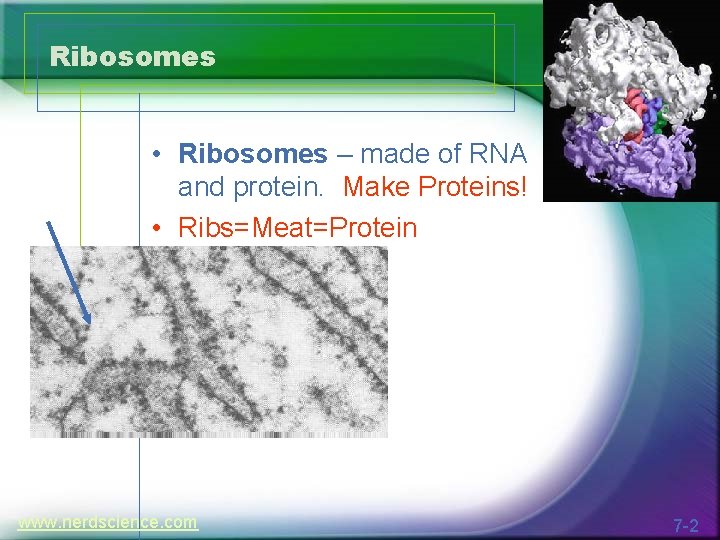 Ribosomes

• Ribosomes – made of RNA and protein. Make Proteins!
• Ribs=Meat=Protein

www.nerdscience.com

7-2